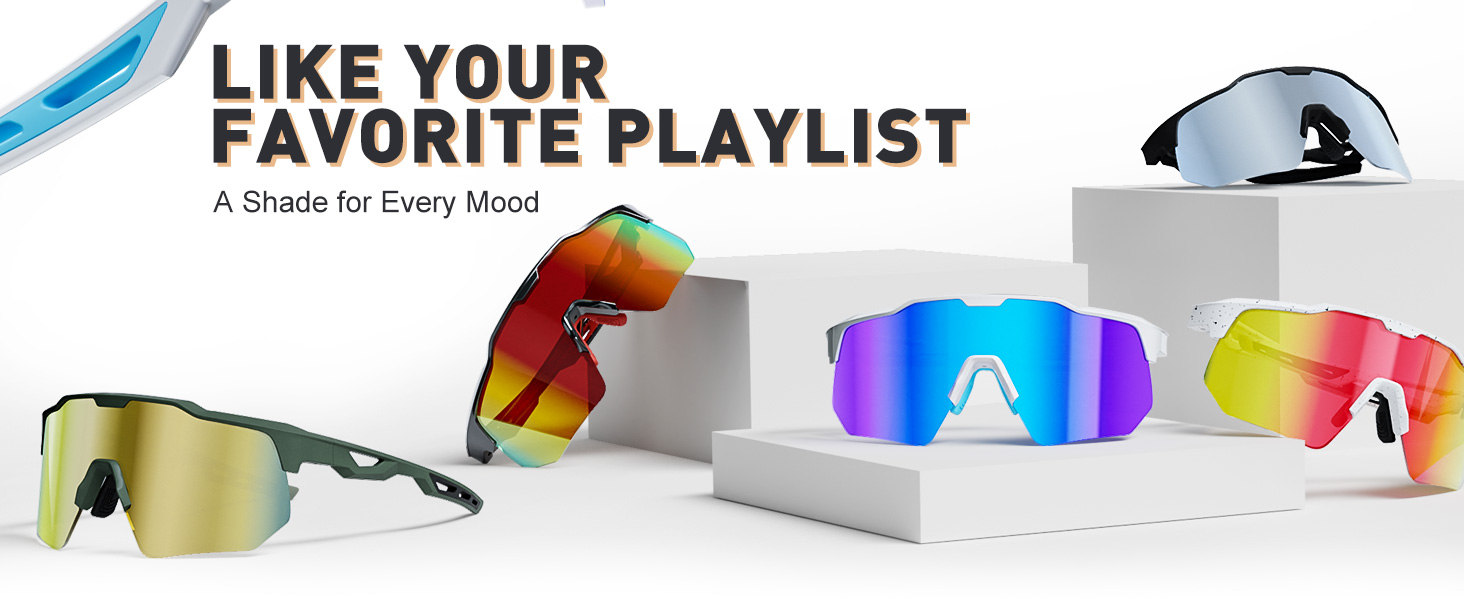 LIKE YOUR
FAVORITE PLAYLIST

A Shade for Every Mood